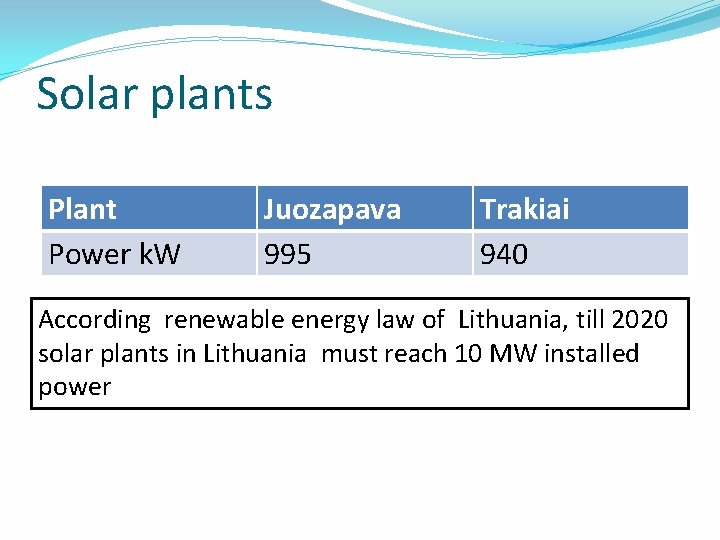 Solar plants

| Plant | Juozapava | Trakiai |
|---|---|---|
| Power kW | 995 | 940 |

According renewable energy law of Lithuania, till 2020 solar plants in Lithuania must reach 10 MW installed power